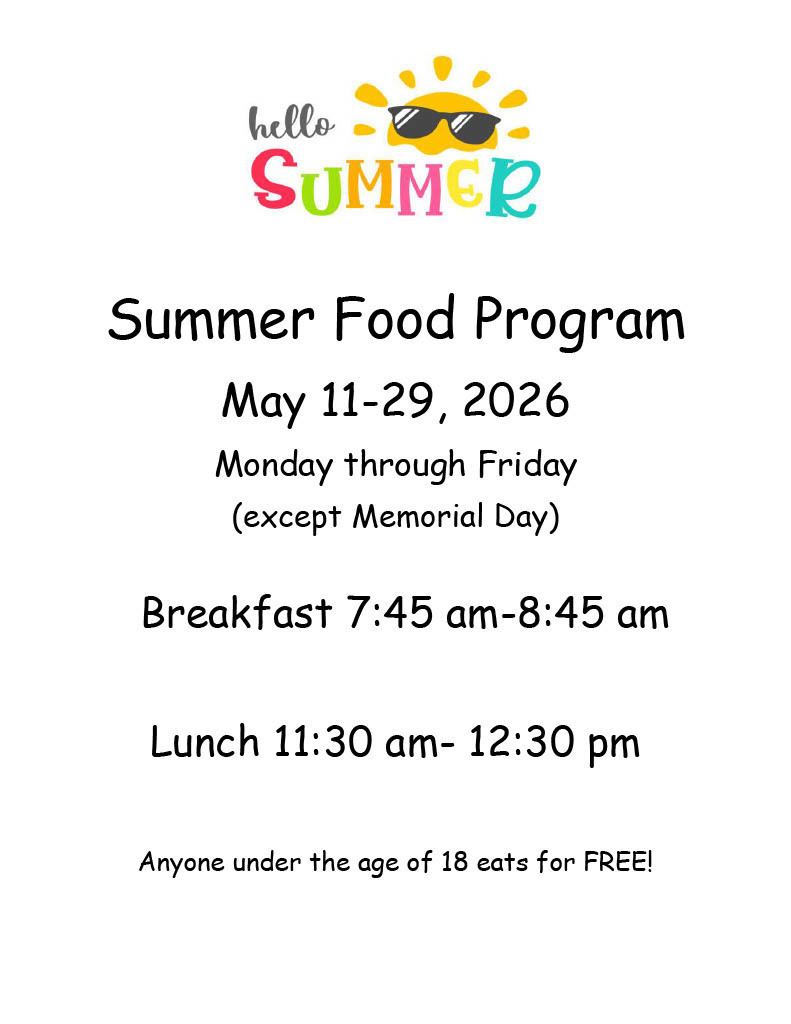 hello
SUMMER

Summer Food Program

May 11-29, 2026

Monday through Friday
(except Memorial Day)

Breakfast 7:45 am-8:45 am

Lunch 11:30 am- 12:30 pm

Anyone under the age of 18 eats for FREE!